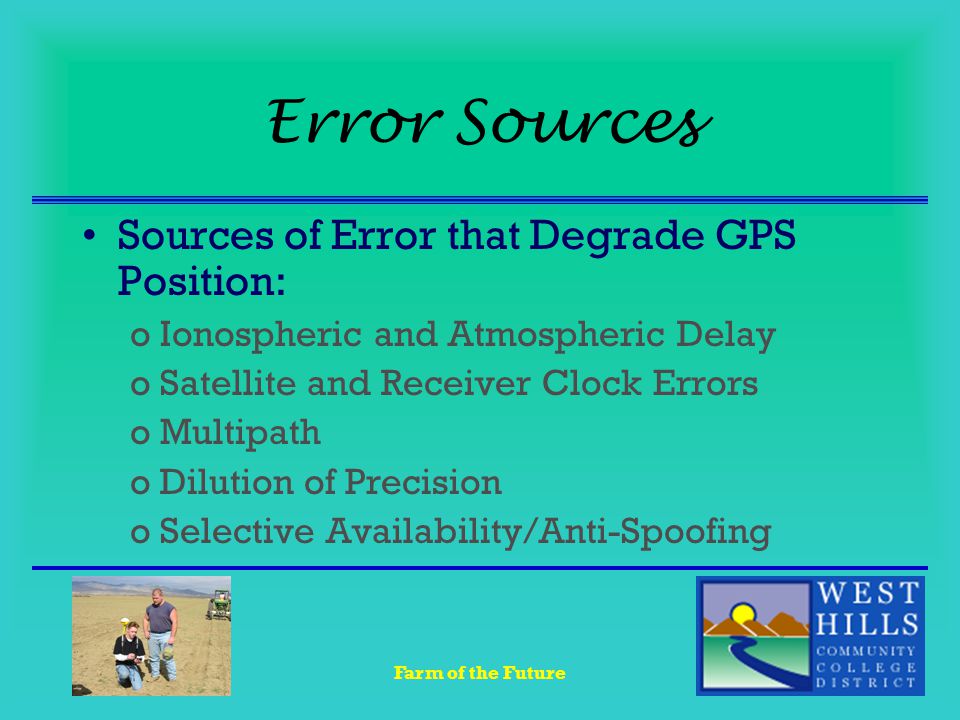 Error Sources

• Sources of Error that Degrade GPS Position:
 o Ionospheric and Atmospheric Delay
 o Satellite and Receiver Clock Errors
 o Multipath
 o Dilution of Precision
 o Selective Availability/Anti-Spoofing

Farm of the Future

WEST HILLS COMMUNITY COLLEGE DISTRICT